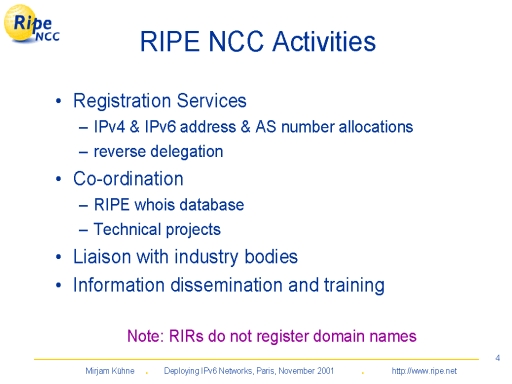 Ripe NCC

RIPE NCC Activities

• Registration Services
– IPv4 & IPv6 address & AS number allocations
– reverse delegation
• Co-ordination
– RIPE whois database
– Technical projects
• Liaison with industry bodies
• Information dissemination and training

Note: RIRs do not register domain names

4

Mirjam Kühne . Deploying IPv6 Networks, Paris, November 2001 . http://www.ripe.net